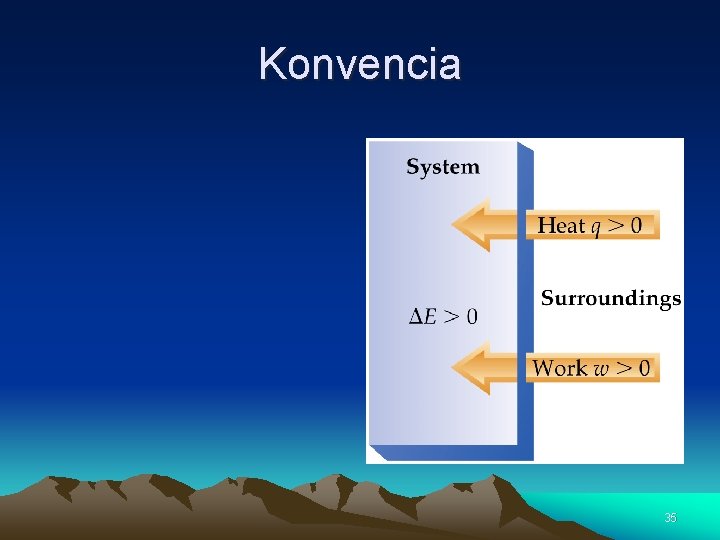 Konvencia

System

Heat $q > 0$

Surroundings

$\Delta E > 0$

Work $w > 0$

35